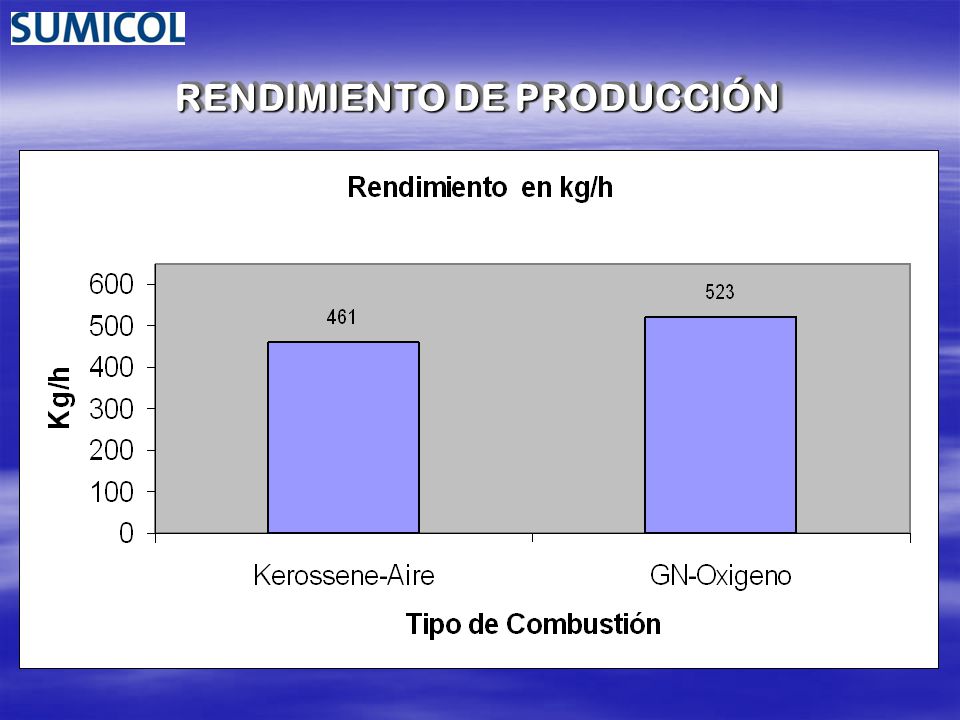 SUMICOL

RENDIMIENTO DE PRODUCCIÓN

Rendimiento en kg/h

Kg/h

600
500
400
300
200
100
0

461

523

Kerossene-Aire

GN-Oxigeno

Tipo de Combustión